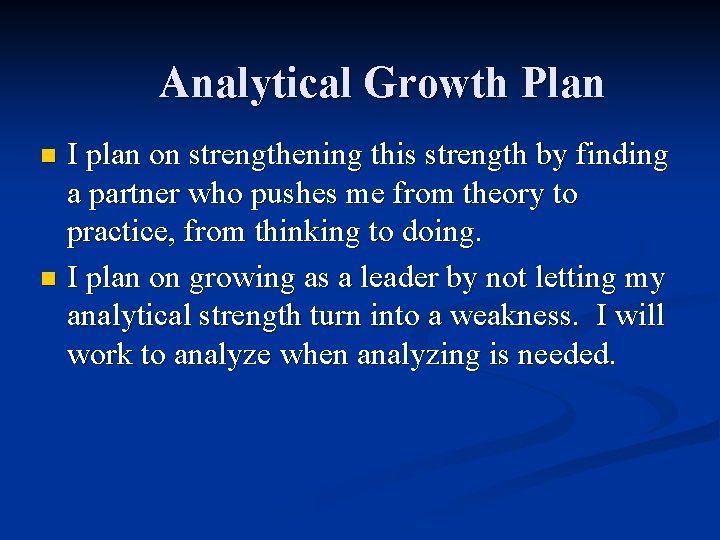 Analytical Growth Plan

- I plan on strengthening this strength by finding a partner who pushes me from theory to practice, from thinking to doing.
- I plan on growing as a leader by not letting my analytical strength turn into a weakness. I will work to analyze when analyzing is needed.